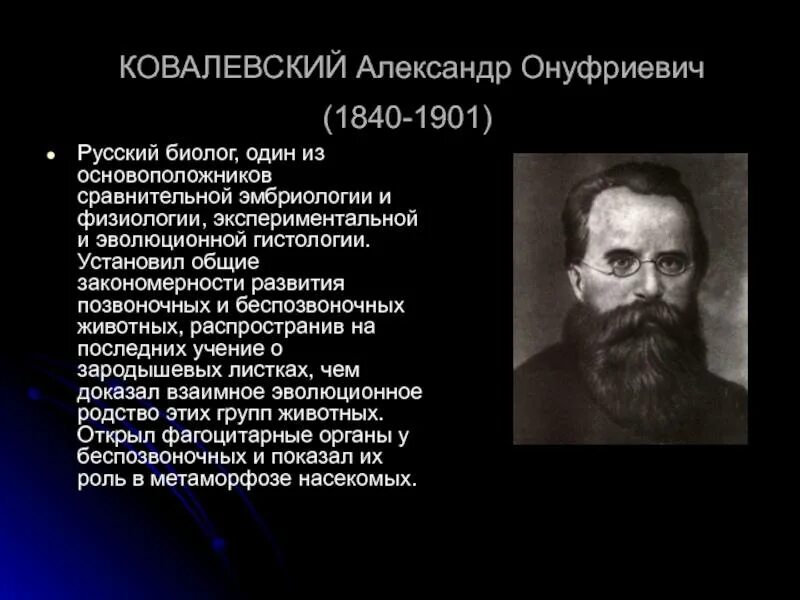 КОВАЛЕВСКИЙ Александр Онуфриевич

(1840-1901)

• Русский биолог, один из основоположников сравнительной эмбриологии и физиологии, экспериментальной и эволюционной гистологии. Установил общие закономерности развития позвоночных и беспозвоночных животных, распространив на последних учение о зародышевых листках, чем доказал взаимное эволюционное родство этих групп животных. Открыл фагоцитарные органы у беспозвоночных и показал их роль в метаморфозе насекомых.